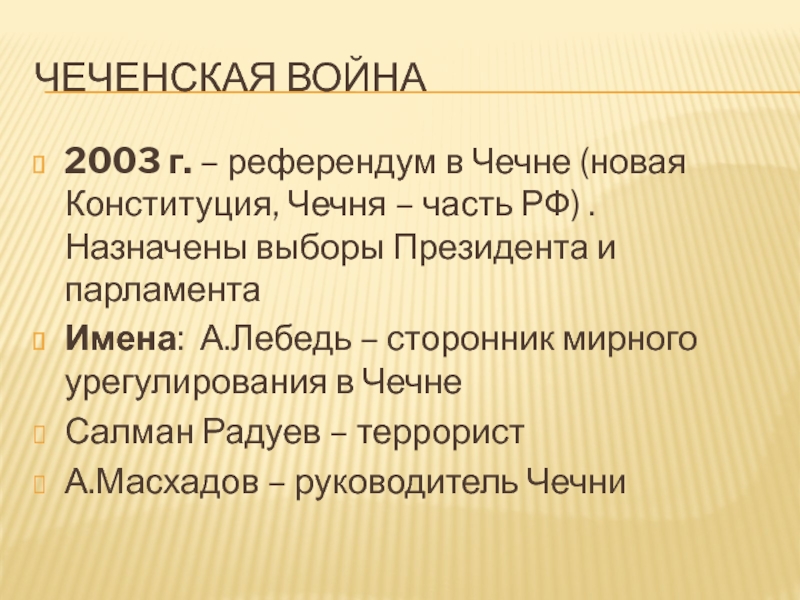 ЧЕЧЕНСКАЯ ВОЙНА

2003 г. – референдум в Чечне (новая Конституция, Чечня – часть РФ) . Назначены выборы Президента и парламента

Имена: А.Лебедь – сторонник мирного урегулирования в Чечне

Салман Радуев – террорист

А.Масхадов – руководитель Чечни